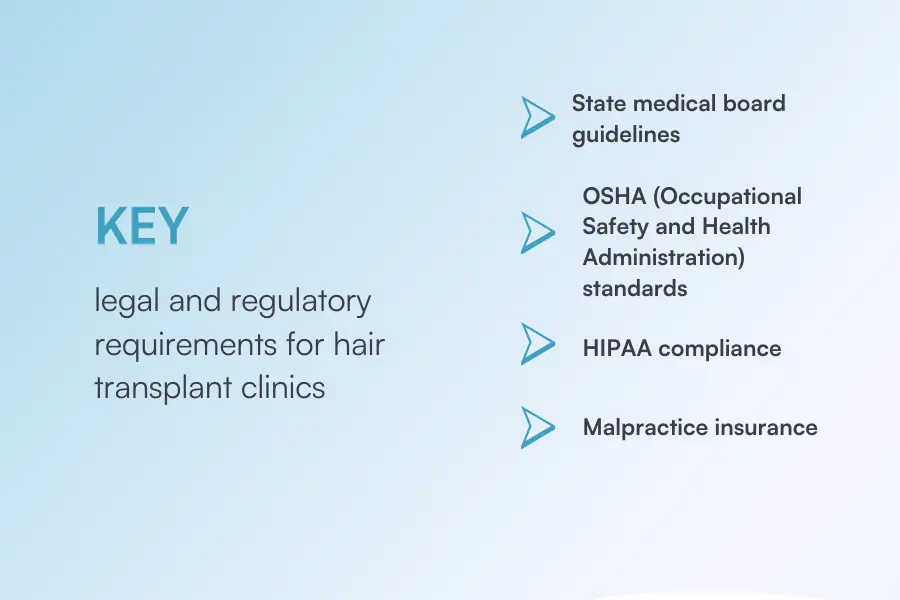 KEY

legal and regulatory requirements for hair transplant clinics

State medical board guidelines

OSHA (Occupational Safety and Health Administration) standards

HIPAA compliance

Malpractice insurance